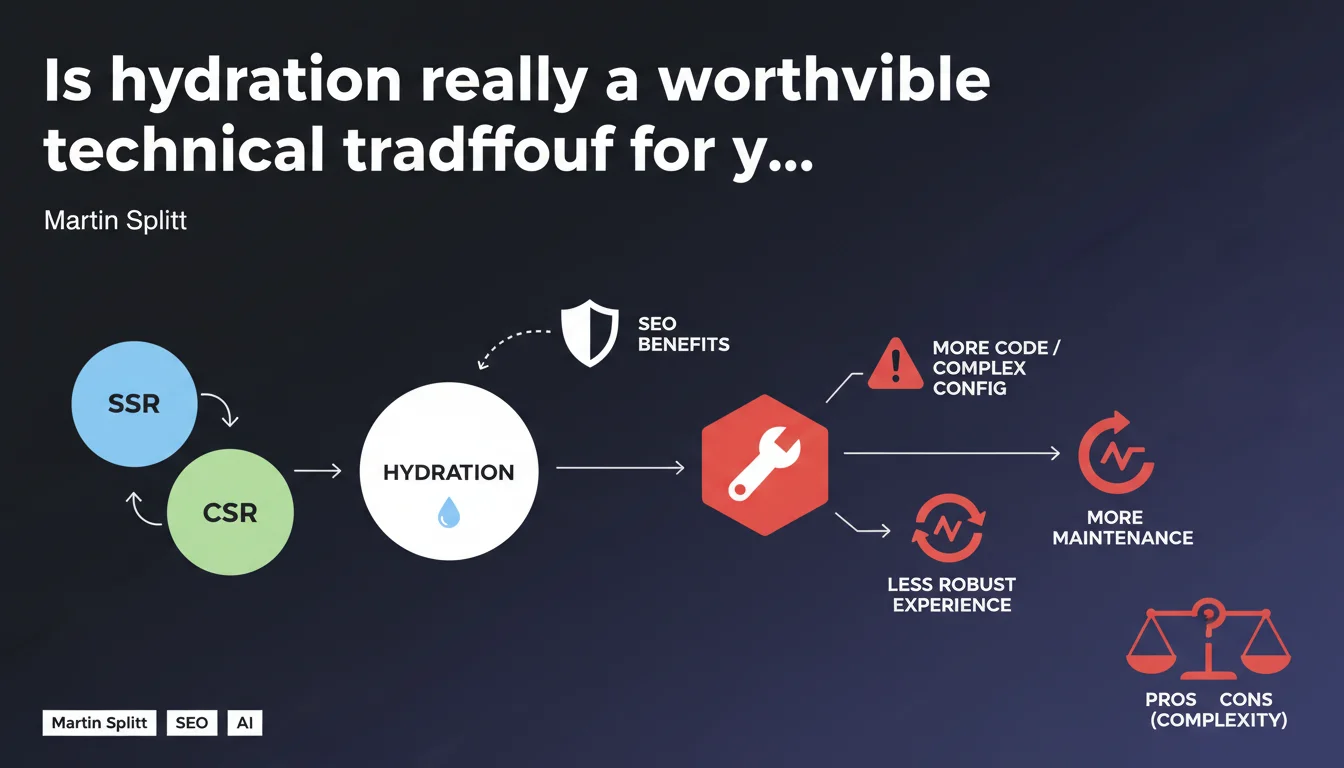 Is hydration really a worthvible technical tradffouf for y...

Martin Splitt

SSR

CSR

HYDRATION

SEO BENEFITS

MORE CODE / COMPLEX CONFIG

MORE MAINTENANCE

LESS ROBUST EXPERIENCE

PROS CONS (COMPLEXITY)

Martin Splitt SEO AI